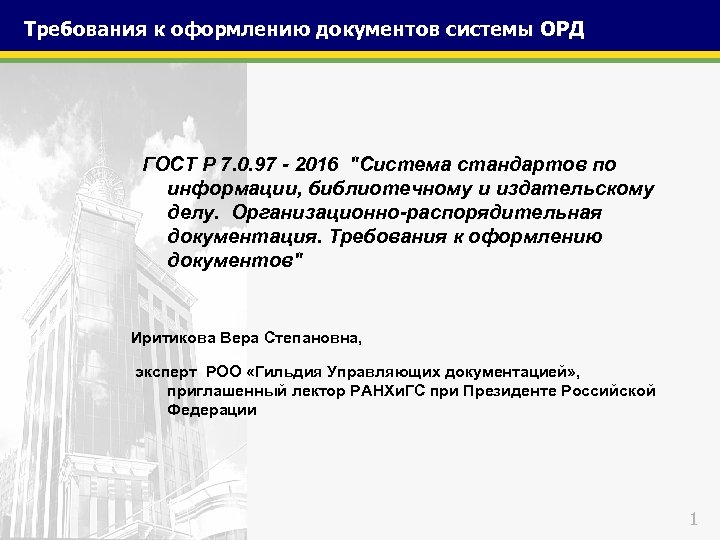 Требования к оформлению документов системы ОРД

ГОСТ Р 7.0.97 - 2016 "Система стандартов по информации, библиотечному и издательскому делу. Организационно-распорядительная документация. Требования к оформлению документов"

Иритикова Вера Степановна,

эксперт РОО «Гильдия Управляющих документацией», приглашенный лектор РАНХиГС при Президенте Российской Федерации

1